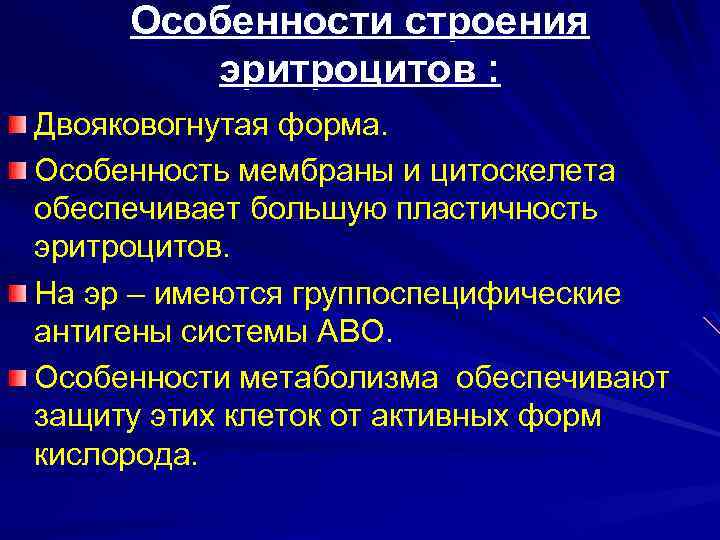 Особенности строения эритроцитов :

Двояковогнутая форма.

Особенность мембраны и цитоскелета обеспечивает большую пластичность эритроцитов.

На эр – имеются группоспецифические антигены системы АВО.

Особенности метаболизма обеспечивают защиту этих клеток от активных форм кислорода.